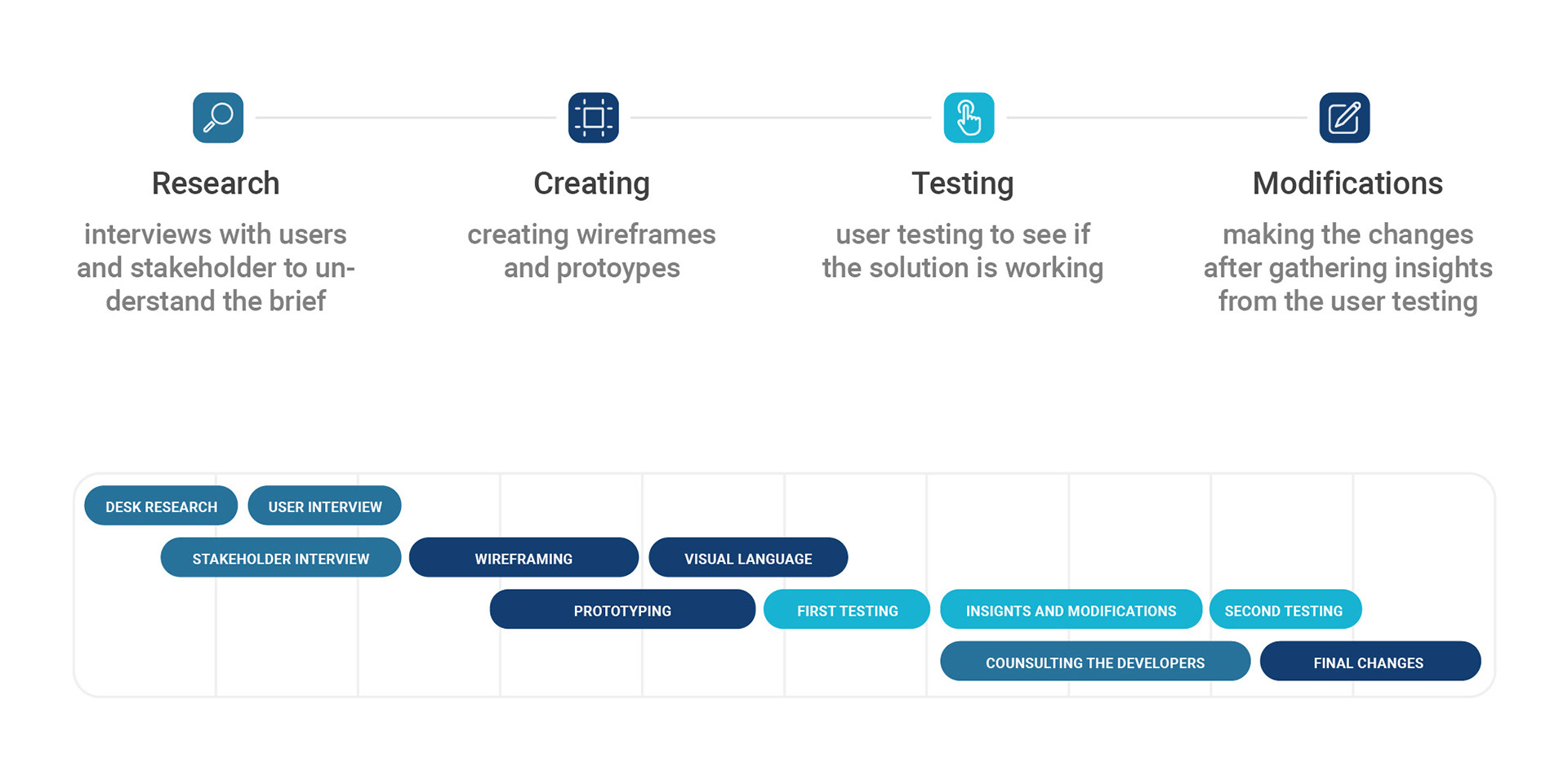 Research
interviews with users and stakeholder to understand the brief

Creating
creating wireframes and protoypes

Testing
user testing to see if the solution is working

Modifications
making the changes after gathering insights from the user testing

DESK RESEARCH
USER INTERVIEW
STAKEHOLDER INTERVIEW
WIREFRAMING
VISUAL LANGUAGE
PROTOTYPING
FIRST TESTING
INSIGNTS AND MODIFICATIONS
SECOND TESTING
COUNSULTING THE DEVELOPERS
FINAL CHANGES